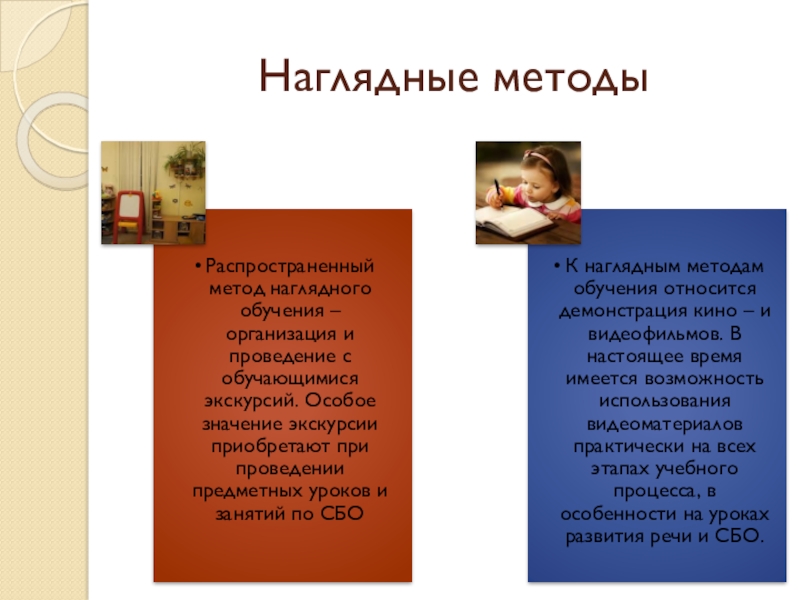 Наглядные методы

• Распространенный метод наглядного обучения – организация и проведение с обучающимися экскурсий. Особое значение экскурсии приобретают при проведении предметных уроков и занятий по СБО

• К наглядным методам обучения относится демонстрация кино – и видеофильмов. В настоящее время имеется возможность использования видеоматериалов практически на всех этапах учебного процесса, в особенности на уроках развития речи и СБО.